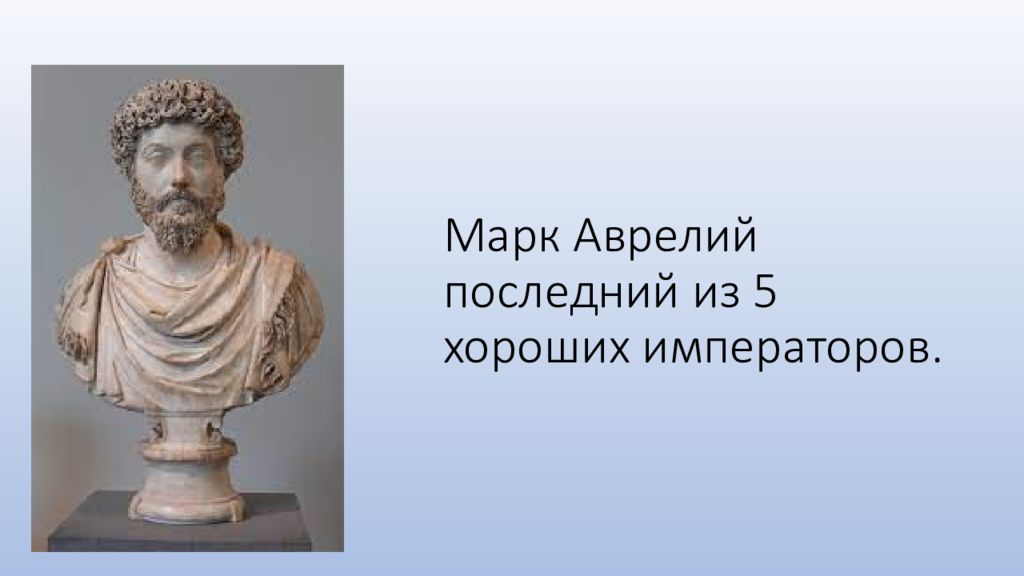 Марк Аврелий последний из 5 хороших императоров.